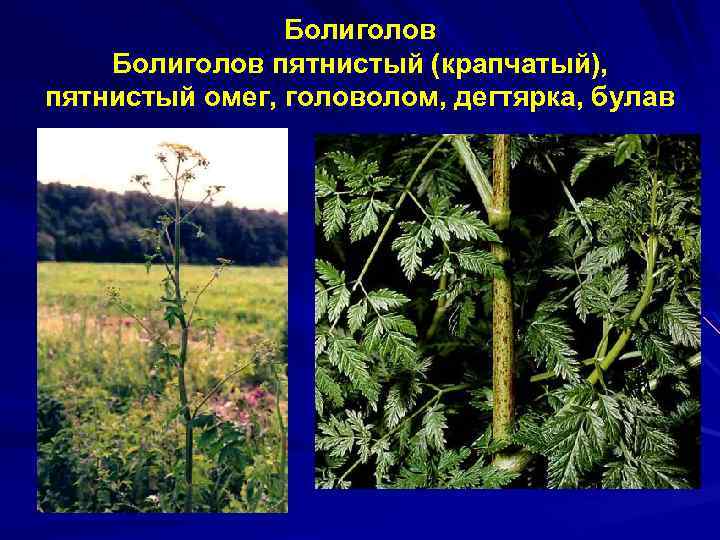 Болиголов
Болиголов пятнистый (крапчатый), пятнистый омег, головолом, дегтярка, булав